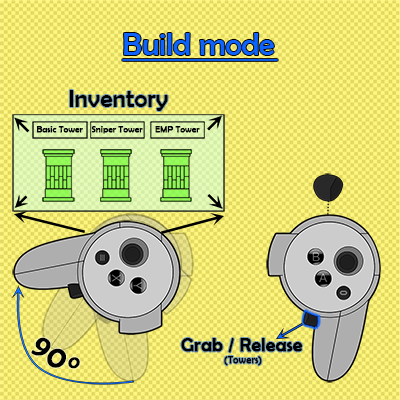 Build mode

Inventory

Basic Tower

Sniper Tower

EMP Tower

X

Y

B

A

90°

Grab / Release
(Towers)